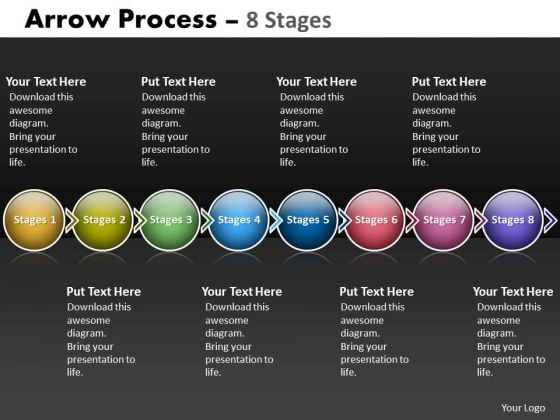 Arrow Process – 8 Stages

Your Text Here
Download this awesome diagram. Bring your presentation to life.

Put Text Here
Download this awesome diagram. Bring your presentation to life.

Your Text Here
Download this awesome diagram. Bring your presentation to life.

Put Text Here
Download this awesome diagram. Bring your presentation to life.

Stages 1
Stages 2
Stages 3
Stages 4
Stages 5
Stages 6
Stages 7
Stages 8

Put Text Here
Download this awesome diagram. Bring your presentation to life.

Your Text Here
Download this awesome diagram. Bring your presentation to life.

Put Text Here
Download this awesome diagram. Bring your presentation to life.

Your Text Here
Download this awesome diagram. Bring your presentation to life.

Your Logo